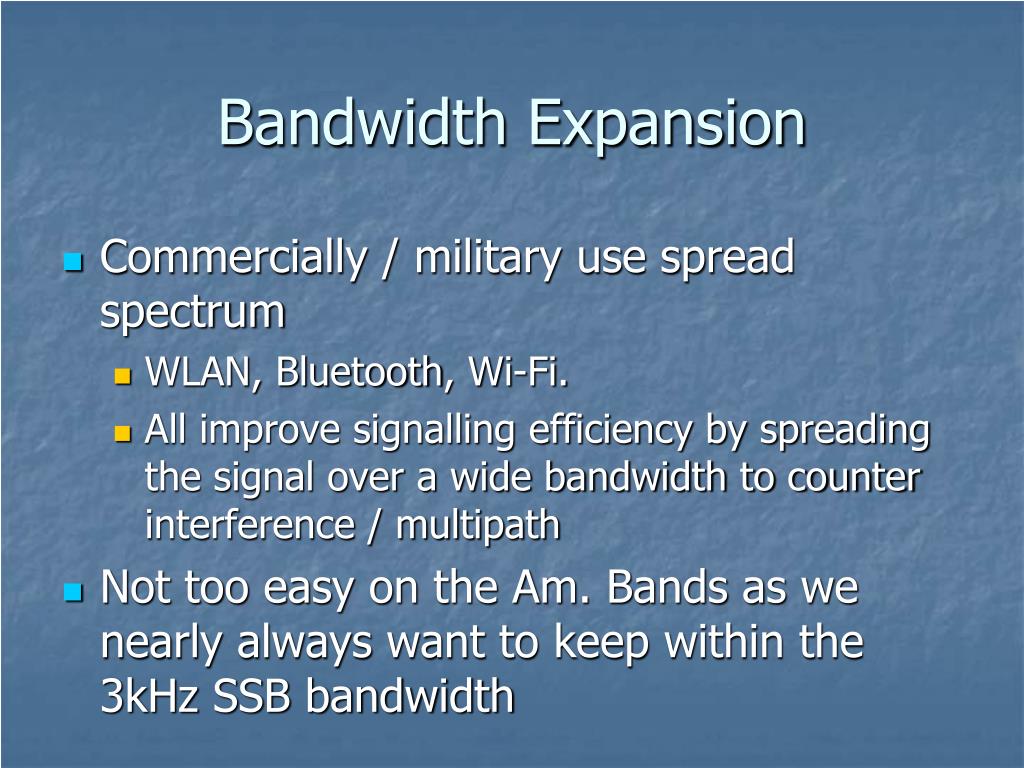 Bandwidth Expansion

Commercially / military use spread spectrum

WLAN, Bluetooth, Wi-Fi.

All improve signalling efficiency by spreading the signal over a wide bandwidth to counter interference / multipath

Not too easy on the Am. Bands as we nearly always want to keep within the 3kHz SSB bandwidth